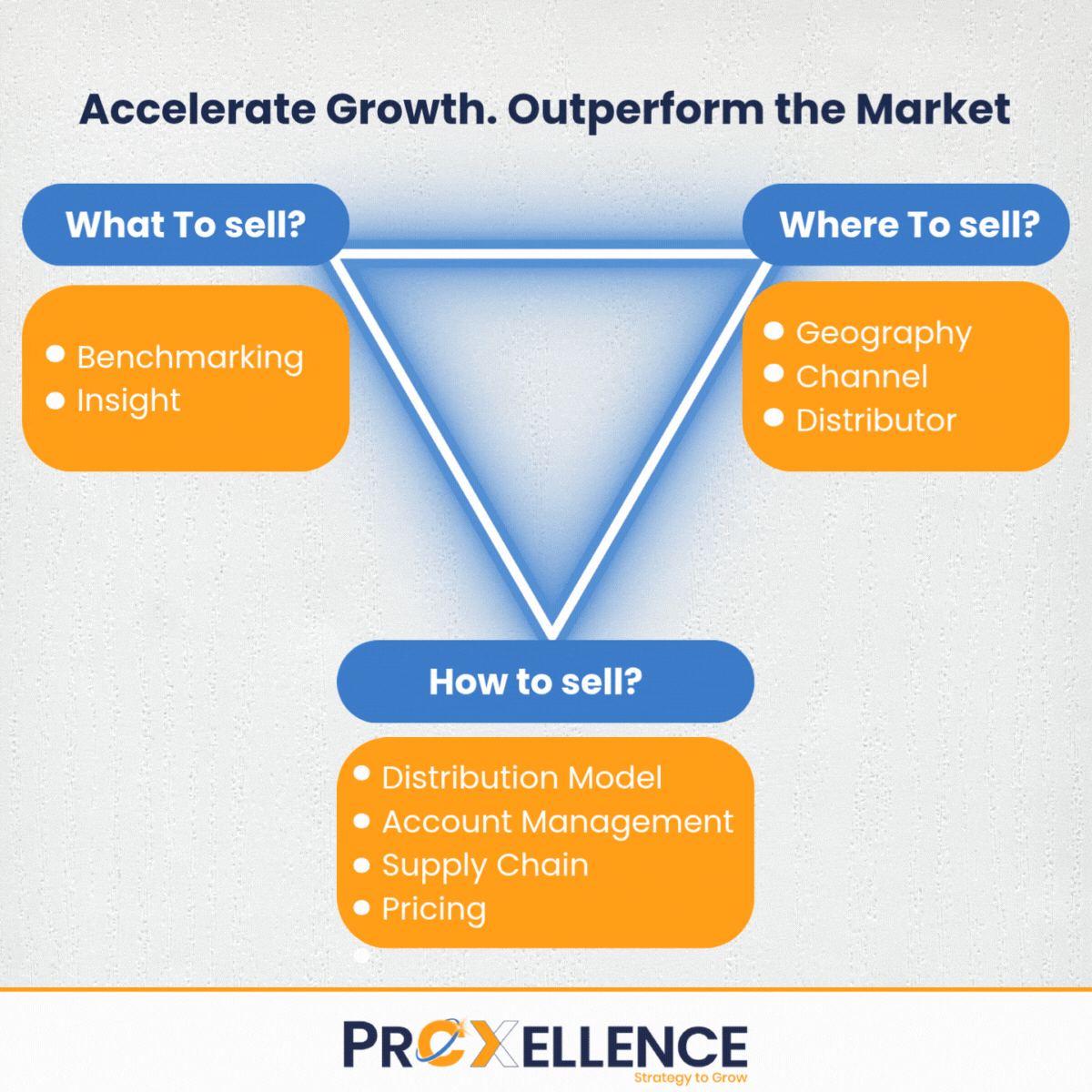 Accelerate Growth. Outperform the Market

What To sell?

- Benchmarking
- Insight

Where To sell?

- Geography
- Channel
- Distributor

How to sell?

- Distribution Model
- Account Management
- Supply Chain
- Pricing

PROXELLENCE
Strategy to Grow